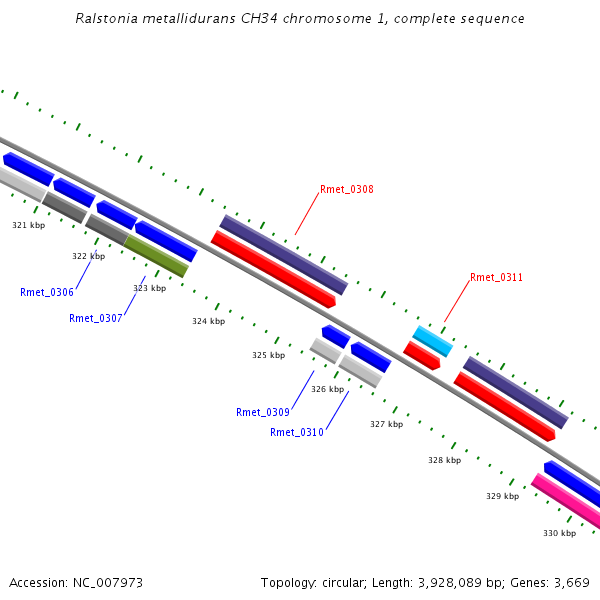 Ralstonia metallidurans CH34 chromosome 1, complete sequence

Rmet_0308

Rmet_0311

321 kbp

322 kbp

Rmet_0306

323 kbp

Rmet_0307

324 kbp

325 kbp

326 kbp

Rmet_0309

Rmet_0310

327 kbp

328 kbp

329 kbp

330 kbp

Accession: NC_007973

Topology: circular; Length: 3,928,089 bp; Genes: 3,669